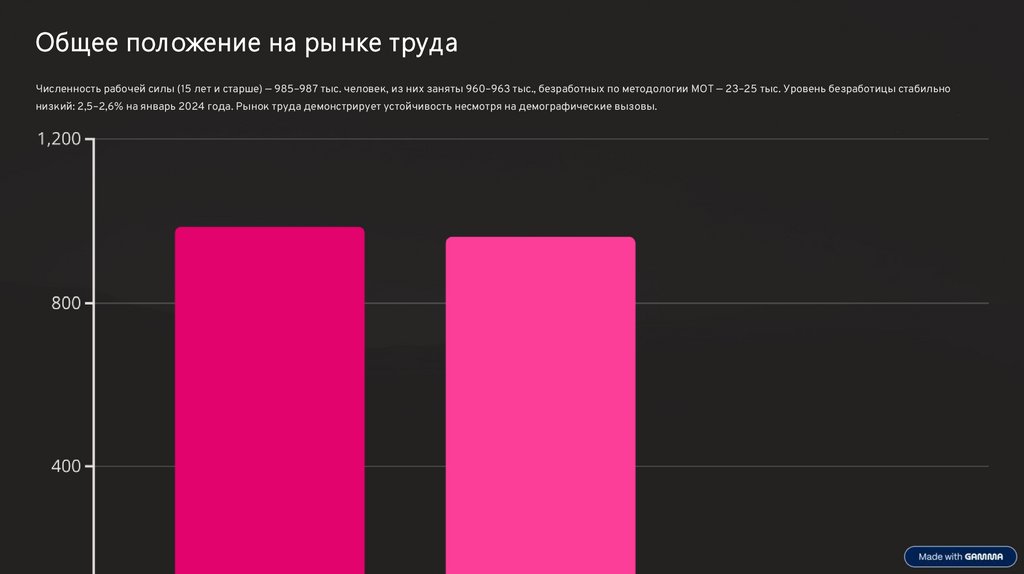 Общее положение на рынке труда

Численность рабочей силы (15 лет и старше) — 985–987 тыс. человек, из них заняты 960–963 тыс., безработных по методологии МОТ — 23–25 тыс. Уровень безработицы стабильно низкий: 2,5–2,6% на январь 2024 года. Рынок труда демонстрирует устойчивость несмотря на демографические вызовы.

1,200

800

400

Made with GAMMA